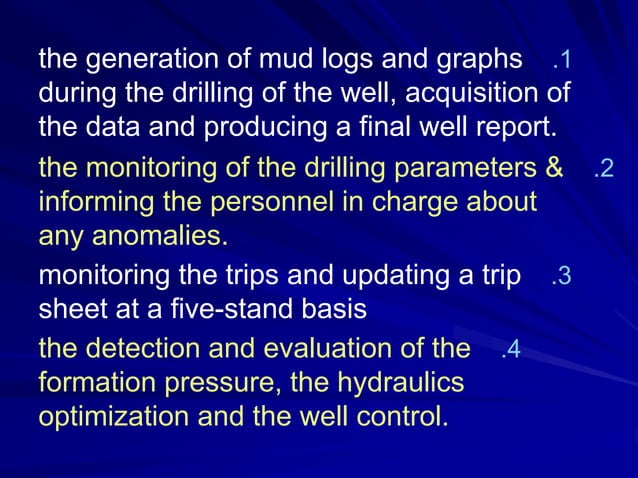 the generation of mud logs and graphs .1 during the drilling of the well, acquisition of the data and producing a final well report.

the monitoring of the drilling parameters & .2 informing the personnel in charge about any anomalies.

monitoring the trips and updating a trip .3 sheet at a five-stand basis

the detection and evaluation of the .4 formation pressure, the hydraulics optimization and the well control.